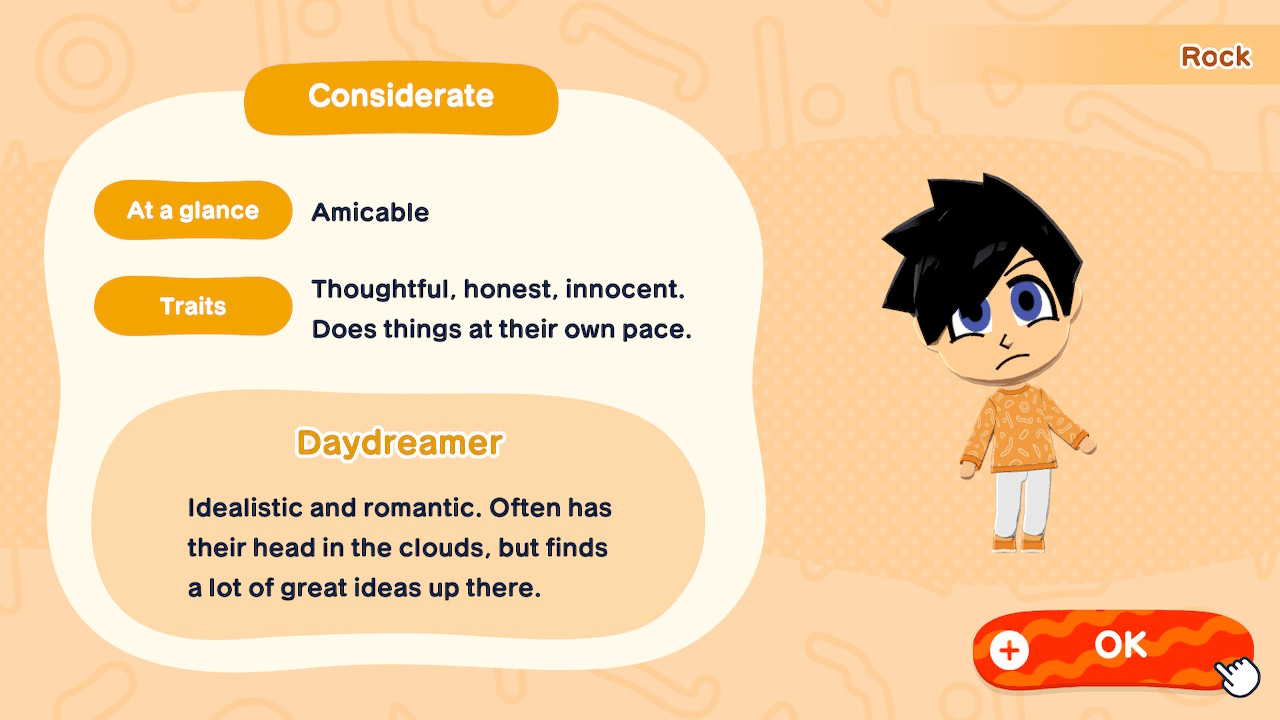 Rock

Considerate

At a glance Amicable

Traits Thoughtful, honest, innocent. Does things at their own pace.

Daydreamer

Idealistic and romantic. Often has their head in the clouds, but finds a lot of great ideas up there.

+ OK